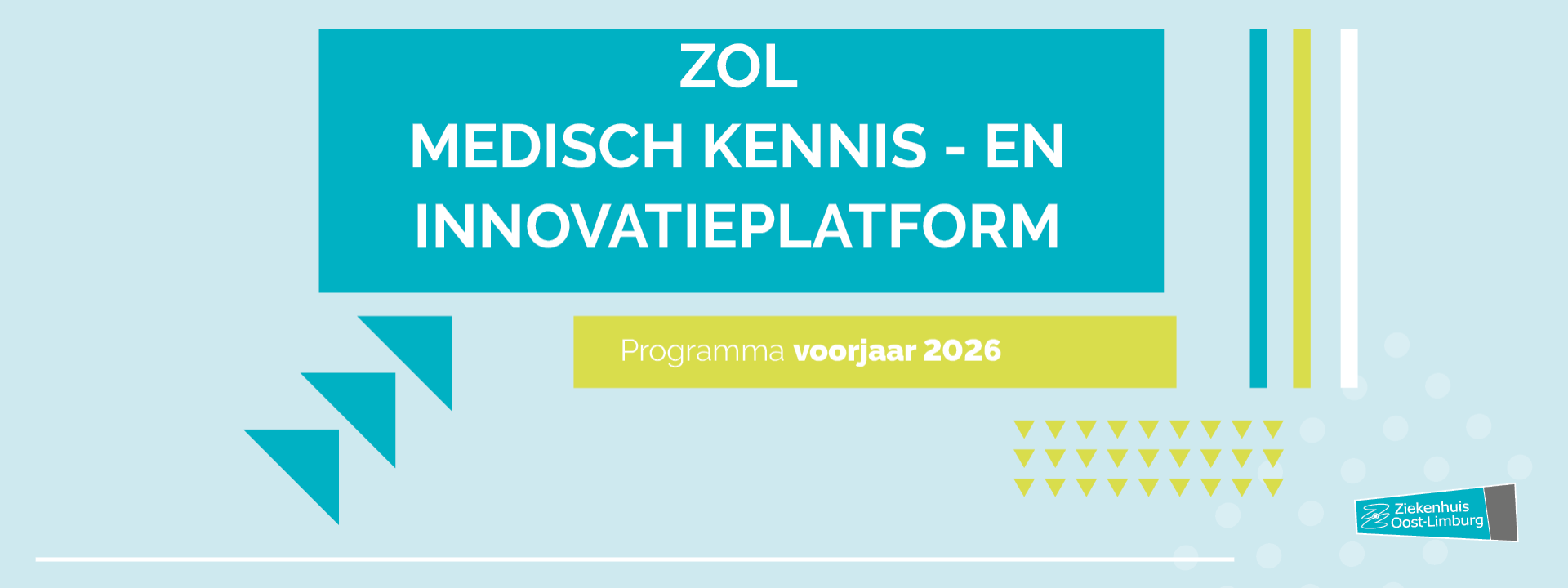 ZOL
MEDISCH KENNIS - EN INNOVATIEPLATFORM

Programma voorjaar 2026

Ziekenhuis Oost-Limburg